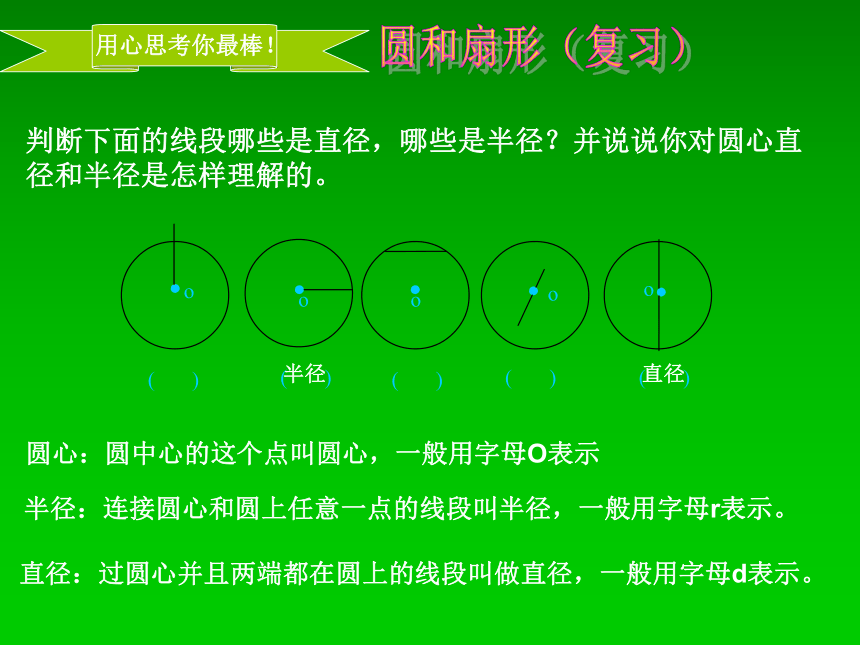 用心思考你最棒!

圆和扇形（复习）

判断下面的线段哪些是直径，哪些是半径？并说说你对圆心直径和半径是怎样理解的。

o o o o o

( ) (半径) ( ) ( ) (直径)

圆心：圆中心的这个点叫圆心，一般用字母O表示

半径：连接圆心和圆上任意一点的线段叫半径，一般用字母r表示。

直径：过圆心并且两端都在圆上的线段叫做直径，一般用字母d表示。